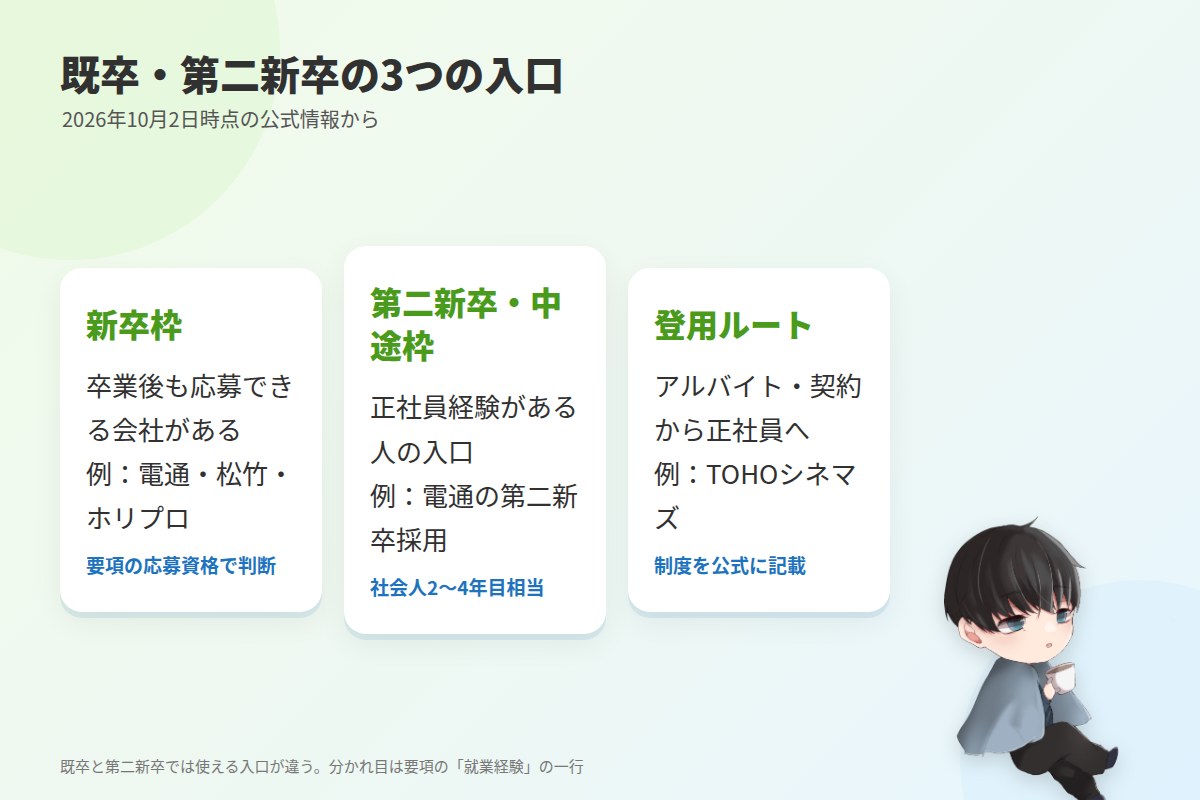 既卒・第二新卒の3つの入口

2026年10月2日時点の公式情報から

新卒枠

卒業後も応募できる会社がある
例：電通・松竹・ホリプロ

要項の応募資格で判断

第二新卒・中途枠

正社員経験がある人の入口
例：電通の第二新卒採用

社会人2〜4年目相当

登用ルート

アルバイト・契約から正社員へ
例：TOHOシネマズ

制度を公式に記載

既卒と第二新卒では使える入口が違う。分かれ目は要項の「就業経験」の一行